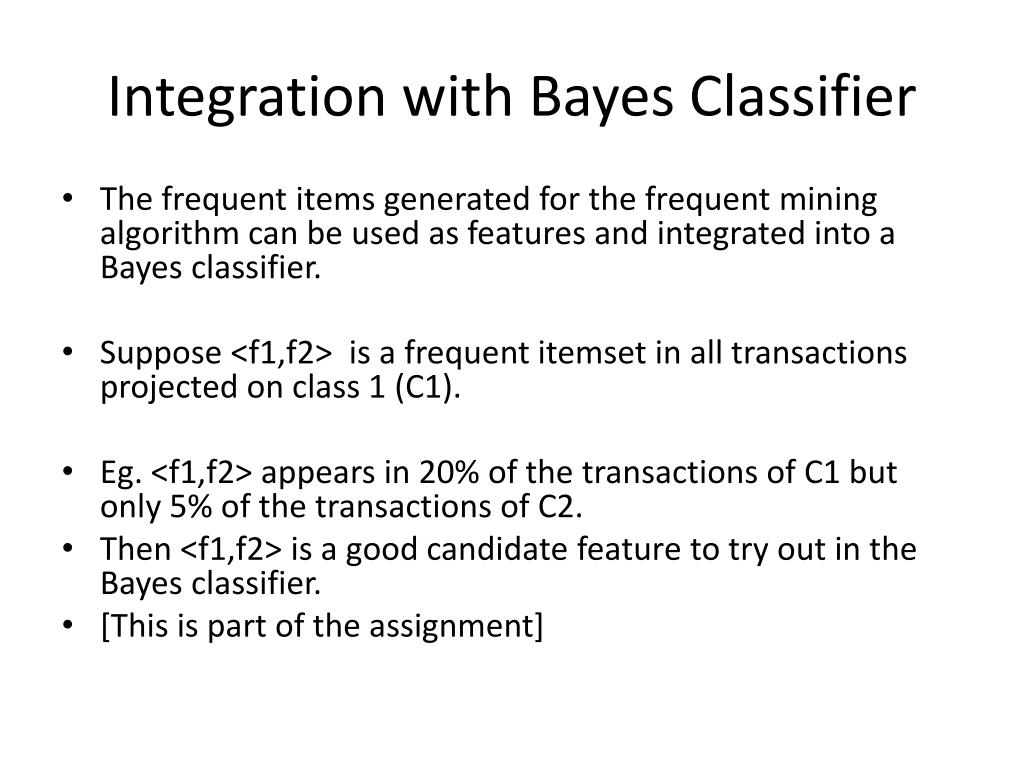 Integration with Bayes Classifier

• The frequent items generated for the frequent mining algorithm can be used as features and integrated into a Bayes classifier.

• Suppose <f1,f2> is a frequent itemset in all transactions projected on class 1 (C1).

• Eg. <f1,f2> appears in 20% of the transactions of C1 but only 5% of the transactions of C2.
• Then <f1,f2> is a good candidate feature to try out in the Bayes classifier.
• [This is part of the assignment]